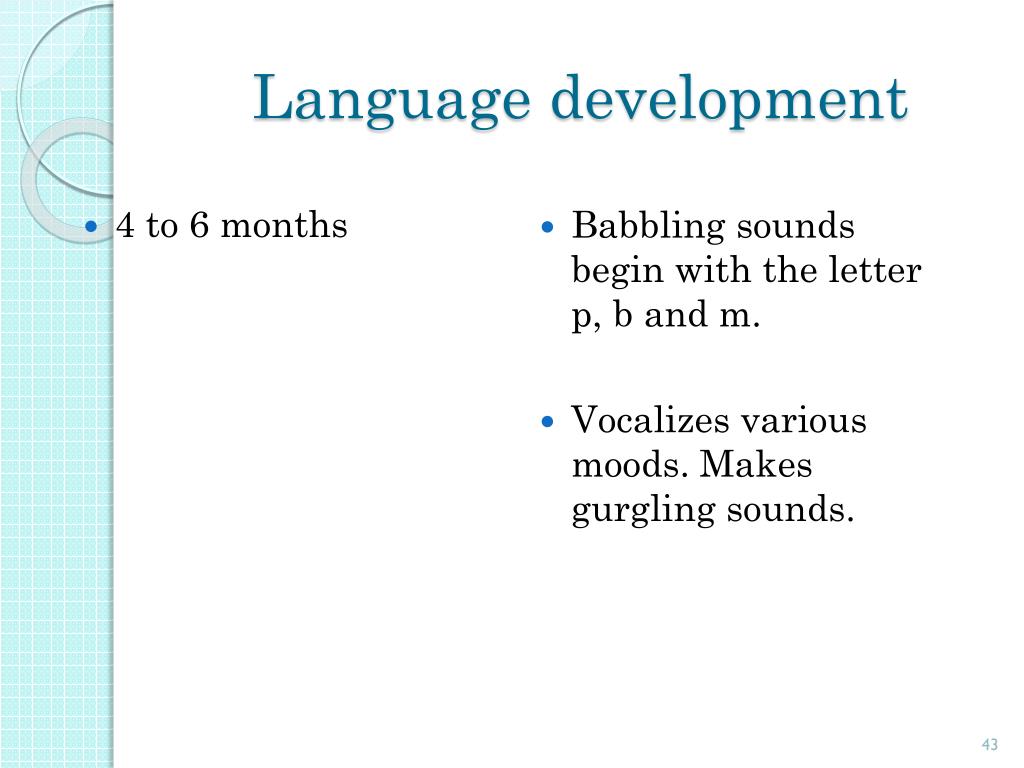 Language development

• 4 to 6 months

• Babbling sounds begin with the letter p, b and m.

• Vocalizes various moods. Makes gurgling sounds.

43